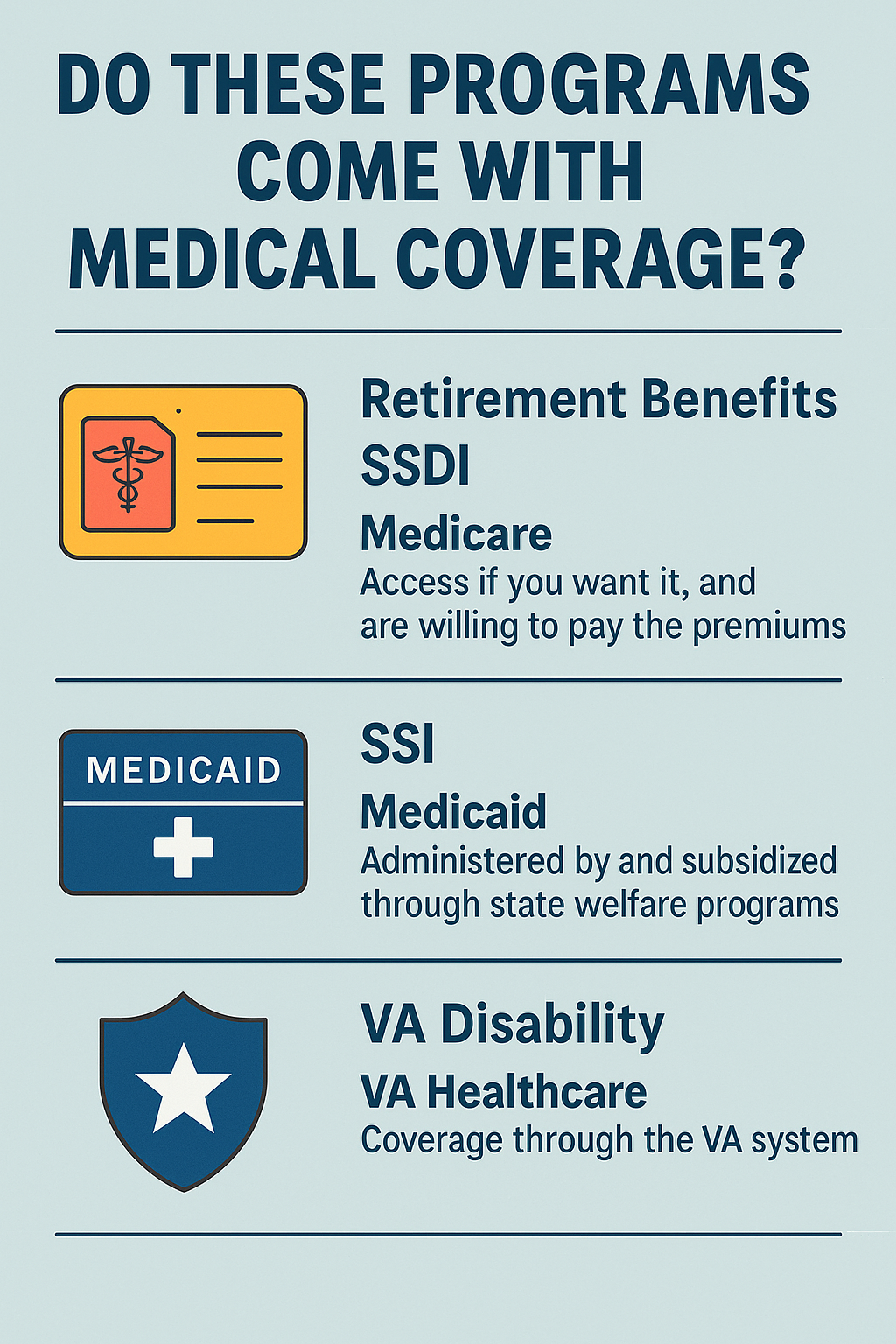 DO THESE PROGRAMS COME WITH MEDICAL COVERAGE?

Retirement Benefits
SSDI
Medicare
Access if you want it, and are willing to pay the premiums

MEDICAID

SSI
Medicaid
Administered by and subsidized through state welfare programs

VA Disability
VA Healthcare
Coverage through the VA system